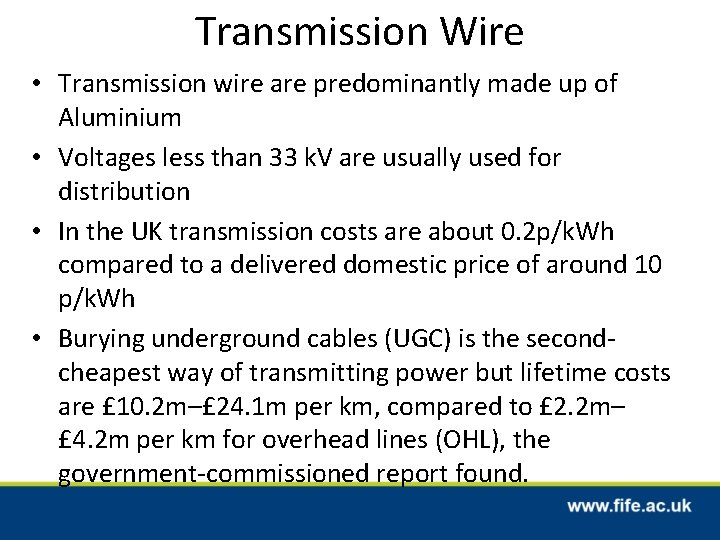 Transmission Wire

• Transmission wire are predominantly made up of Aluminium

• Voltages less than 33 kV are usually used for distribution

• In the UK transmission costs are about 0.2p/kWh compared to a delivered domestic price of around 10 p/kWh

• Burying underground cables (UGC) is the second-cheapest way of transmitting power but lifetime costs are £10.2m–£24.1m per km, compared to £2.2m–£4.2m per km for overhead lines (OHL), the government-commissioned report found.

www.fife.ac.uk